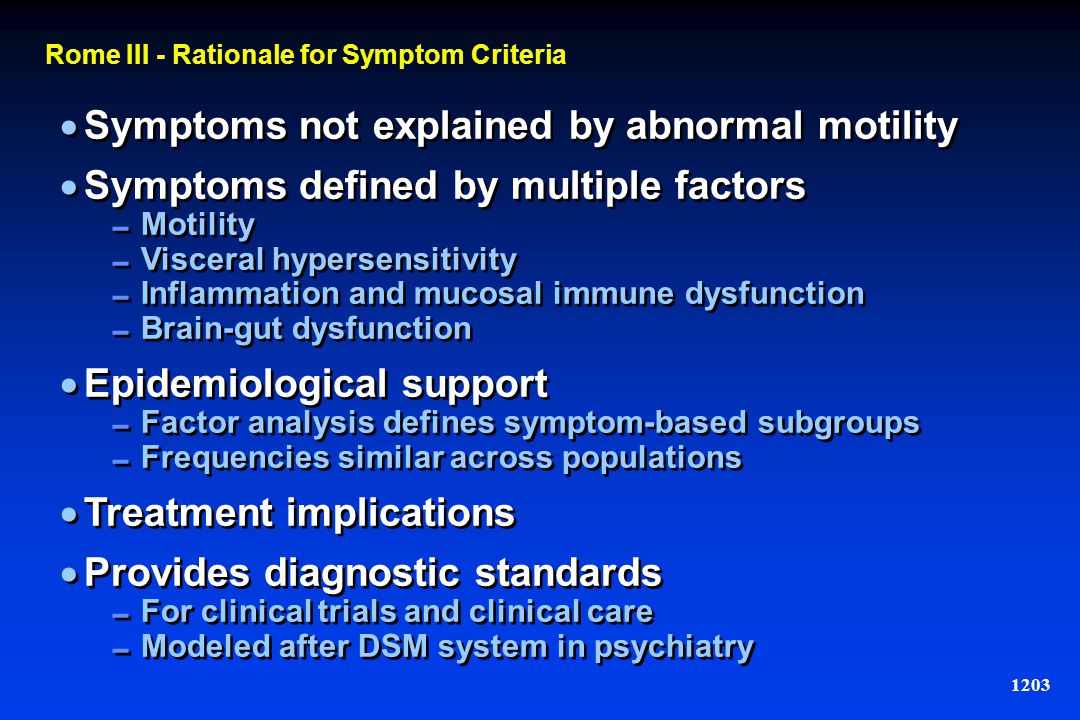 Rome III - Rationale for Symptom Criteria

• Symptoms not explained by abnormal motility

• Symptoms defined by multiple factors
– Motility
– Visceral hypersensitivity
– Inflammation and mucosal immune dysfunction
– Brain-gut dysfunction

• Epidemiological support
– Factor analysis defines symptom-based subgroups
– Frequencies similar across populations

• Treatment implications

• Provides diagnostic standards
– For clinical trials and clinical care
– Modeled after DSM system in psychiatry

1203